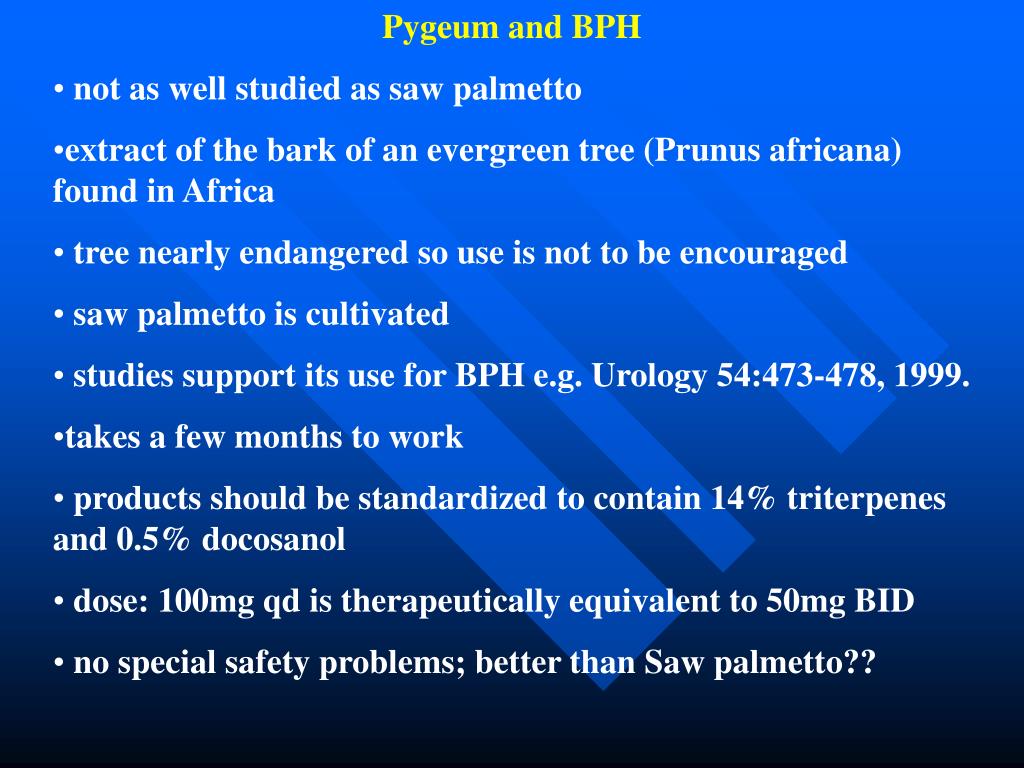 Pygeum and BPH

• not as well studied as saw palmetto

•extract of the bark of an evergreen tree (Prunus africana) found in Africa

• tree nearly endangered so use is not to be encouraged

• saw palmetto is cultivated

• studies support its use for BPH e.g. Urology 54:473-478, 1999.

•takes a few months to work

• products should be standardized to contain 14% triterpenes and 0.5% docosanol

• dose: 100mg qd is therapeutically equivalent to 50mg BID

• no special safety problems; better than Saw palmetto??